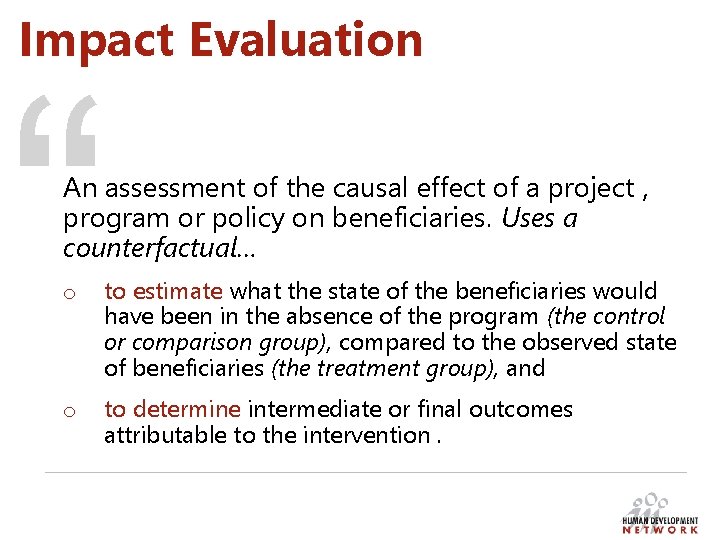 Impact Evaluation

“

An assessment of the causal effect of a project , program or policy on beneficiaries. Uses a counterfactual…

o to estimate what the state of the beneficiaries would have been in the absence of the program (the control or comparison group), compared to the observed state of beneficiaries (the treatment group), and

o to determine intermediate or final outcomes attributable to the intervention .

HUMAN DEVELOPMENT NETWORK